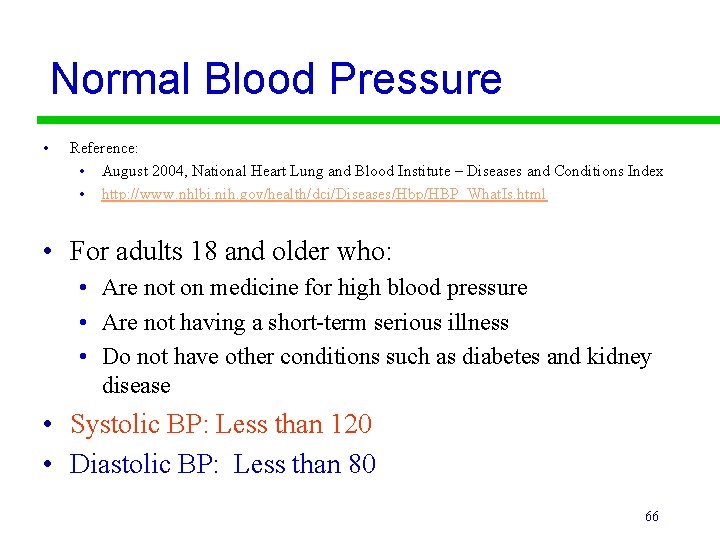 Normal Blood Pressure

• Reference:
  • August 2004, National Heart Lung and Blood Institute – Diseases and Conditions Index
  • http://www.nhlbi.nih.gov/health/dci/Diseases/Hbp/HBP_WhatIs.html

• For adults 18 and older who:
  • Are not on medicine for high blood pressure
  • Are not having a short-term serious illness
  • Do not have other conditions such as diabetes and kidney disease
• Systolic BP: Less than 120
• Diastolic BP: Less than 80

66